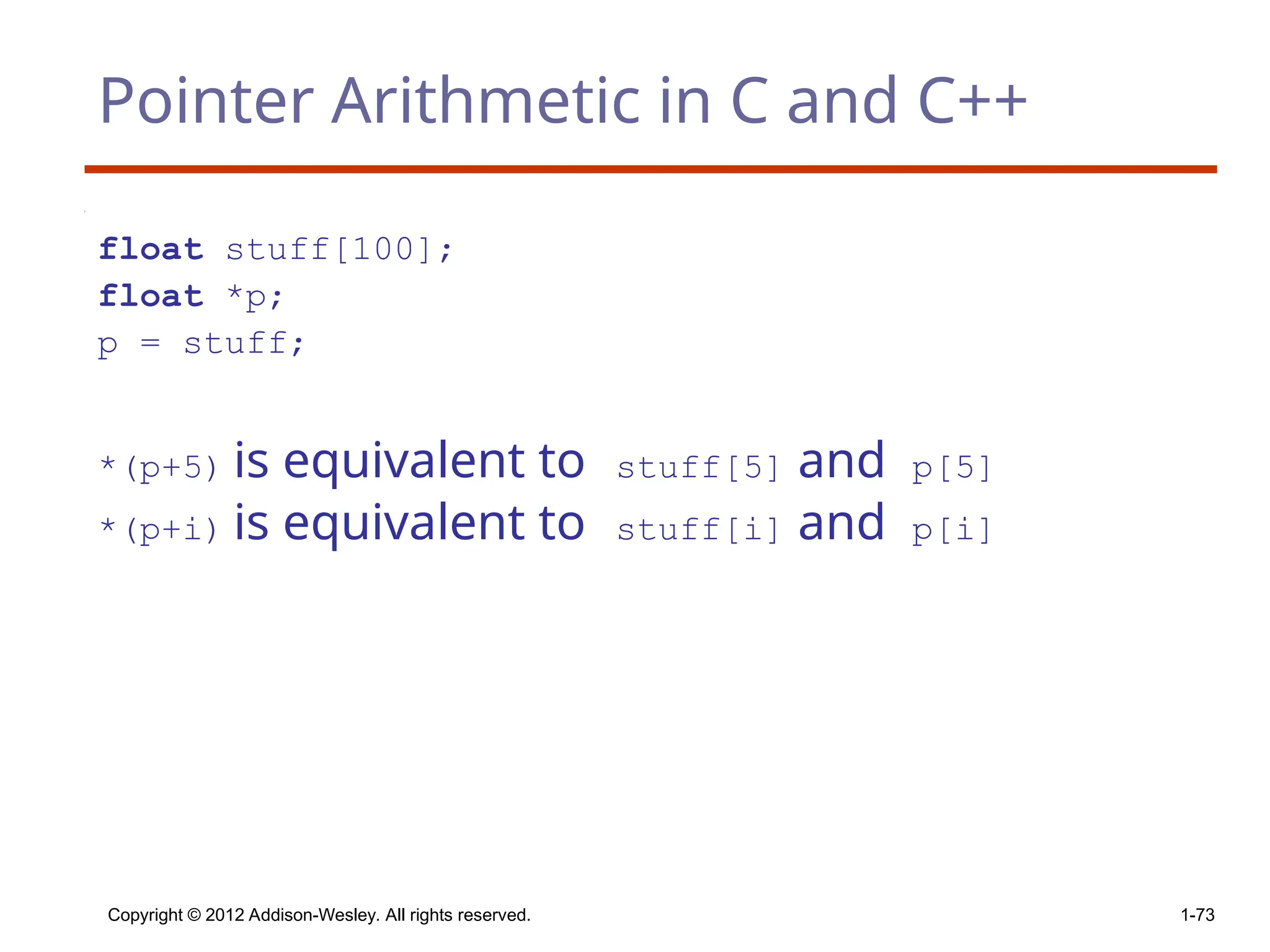 Pointer Arithmetic in C and C++

float stuff[100];
float *p;
p = stuff;

*(p+5) is equivalent to stuff[5] and p[5]
*(p+i) is equivalent to stuff[i] and p[i]

Copyright © 2012 Addison-Wesley. All rights reserved.

1-73